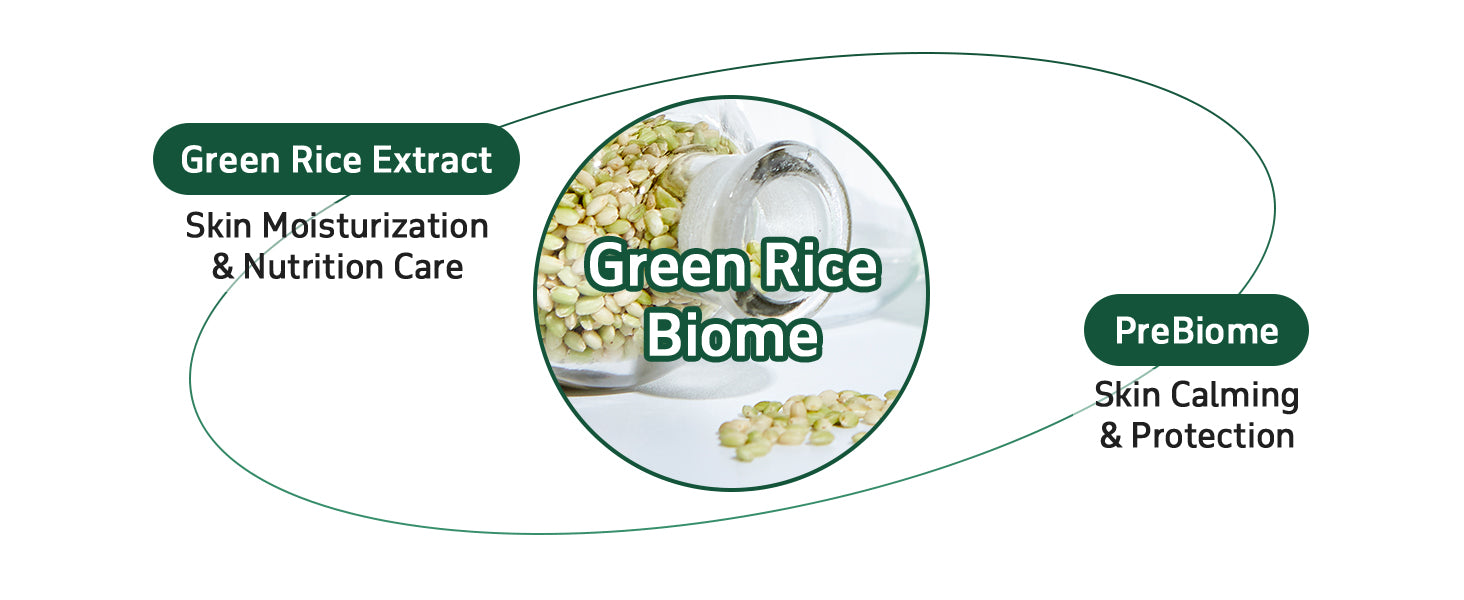 Green Rice Extract

Skin Moisturization & Nutrition Care

Green Rice Biome

PreBiome

Skin Calming & Protection